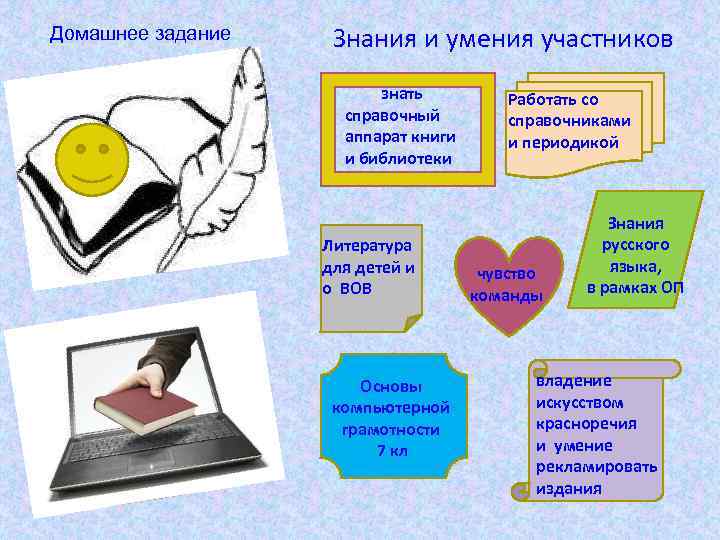 Домашнее задание

Знания и умения участников

знать справочный аппарат книги и библиотеки

Работать со справочниками и периодикой

Литература для детей и о ВОВ

чувство команды

Знания русского языка, в рамках ОП

Основы компьютерной грамотности 7 кл

владение искусством красноречия и умение рекламировать издания